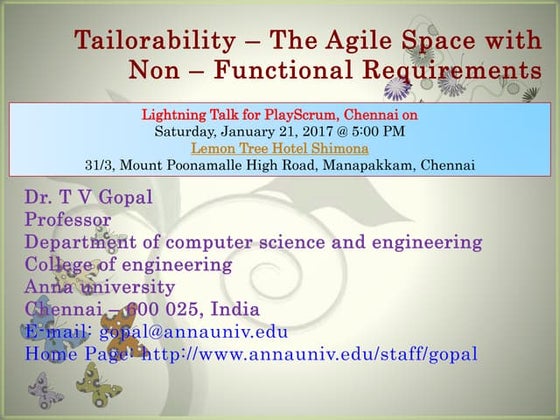 Tailorability – The Agile Space with Non – Functional Requirements

Lightning Talk for PlayScrum, Chennai on
Saturday, January 21, 2017 @ 5:00 PM
Lemon Tree Hotel Shimona
31/3, Mount Poonamalle High Road, Manapakkam, Chennai

Dr. T V Gopal
Professor
Department of computer science and engineering
College of engineering
Anna university
Chennai – 600 025, India
E-mail: gopal@annauniv.edu
Home Page: http://www.annauniv.edu/staff/gopal